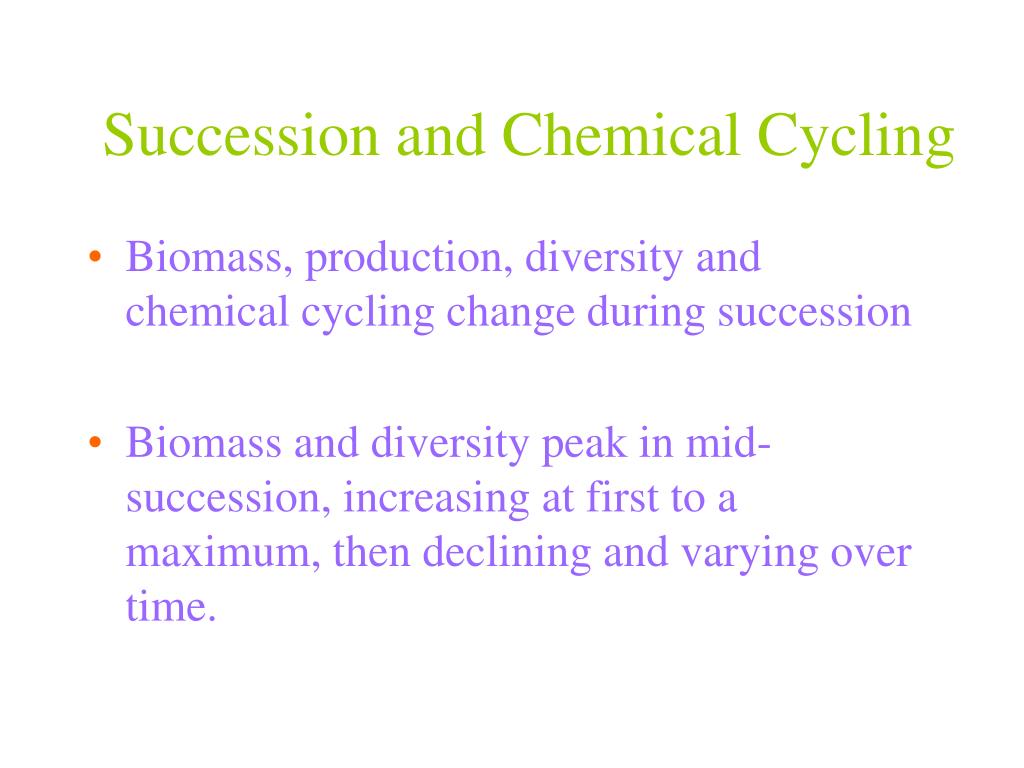 Succession and Chemical Cycling

• Biomass, production, diversity and chemical cycling change during succession

• Biomass and diversity peak in mid-succession, increasing at first to a maximum, then declining and varying over time.